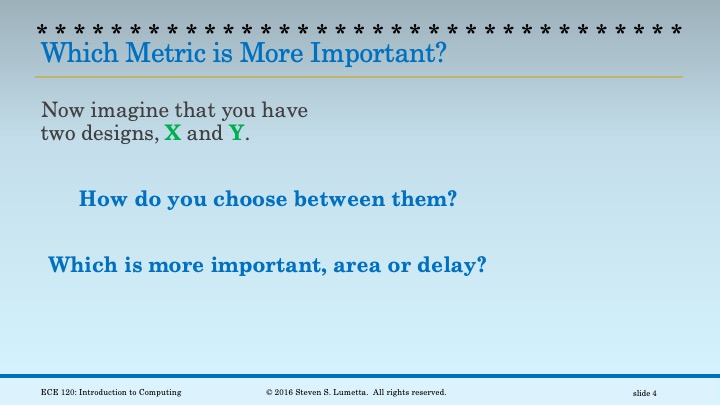 * * * * * * * * * * * * * * * * * * * * * * * * * * * * * * * * * * *
Which Metric is More Important?

Now imagine that you have two designs, X and Y.

How do you choose between them?

Which is more important, area or delay?

ECE 120: Introduction to Computing © 2016 Steven S. Lumetta. All rights reserved. slide 4